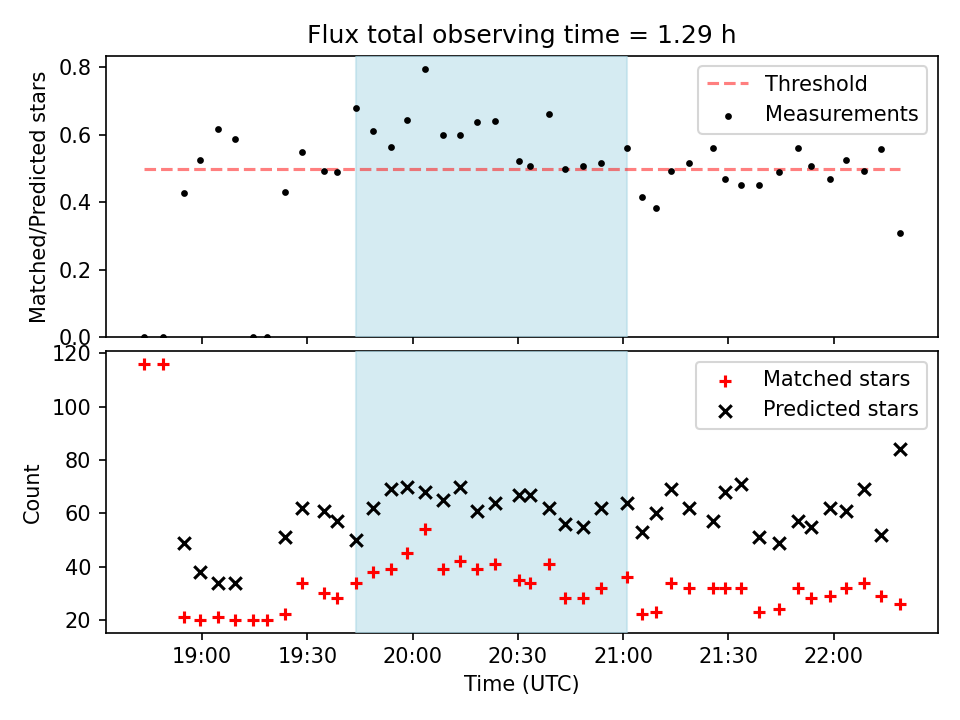 Flux total observing time = 1.29 h

Matched/Predicted stars

0.8
0.6
0.4
0.2
0.0

Threshold
Measurements

Count

120
100
80
60
40
20

Matched stars
Predicted stars

19:00
19:30
20:00
20:30
21:00
21:30
22:00

Time (UTC)